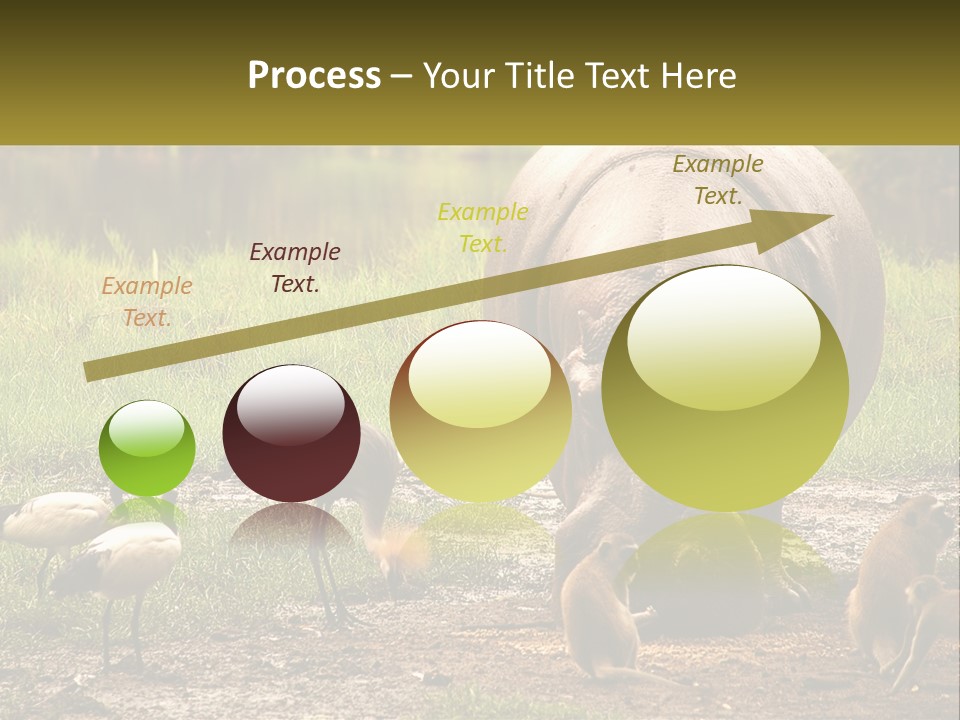 Process – Your Title Text Here

Example Text.

Example Text.

Example Text.

Example Text.